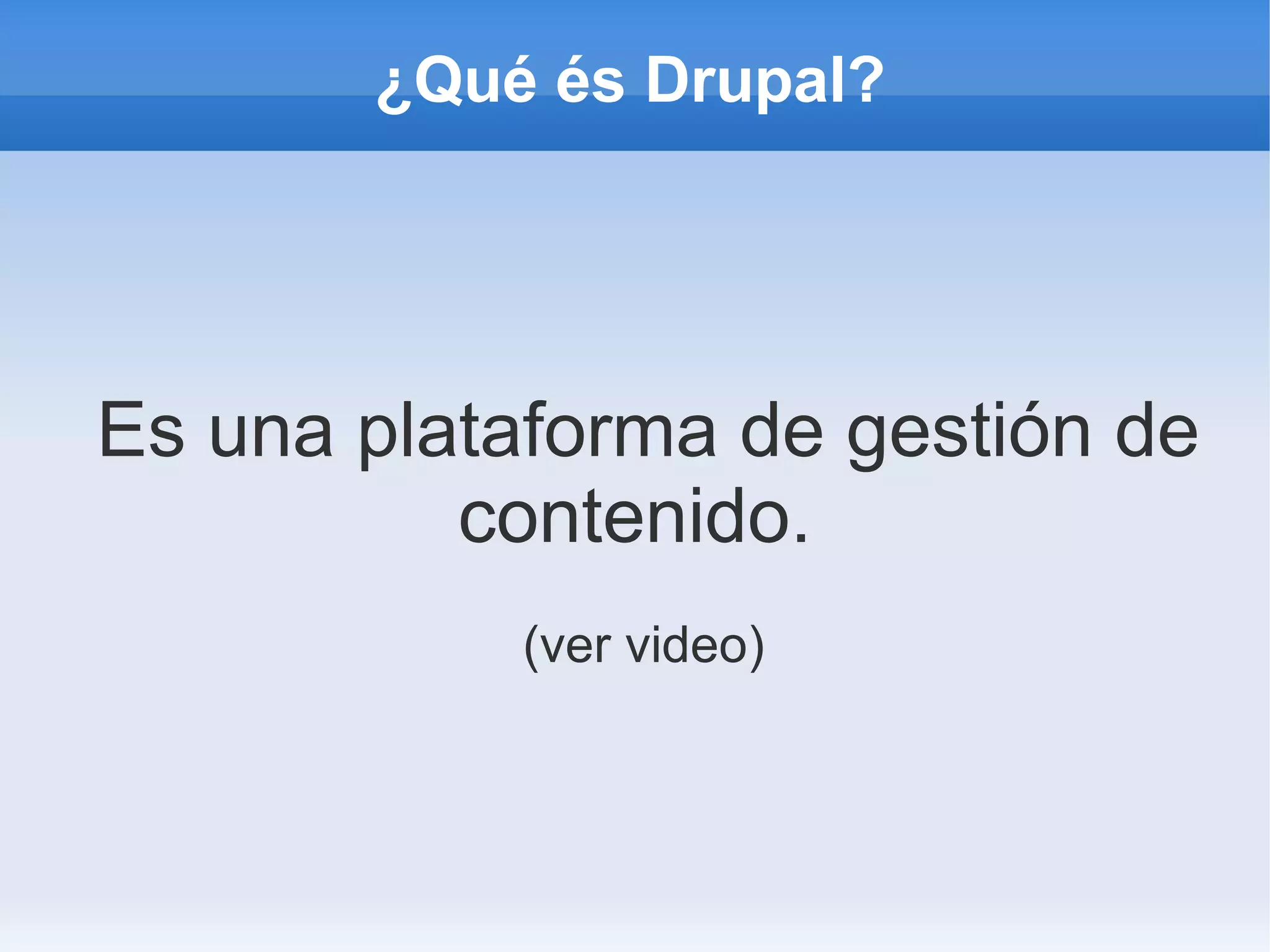 ¿Qué és Drupal?

Es una plataforma de gestión de contenido.

(ver video)